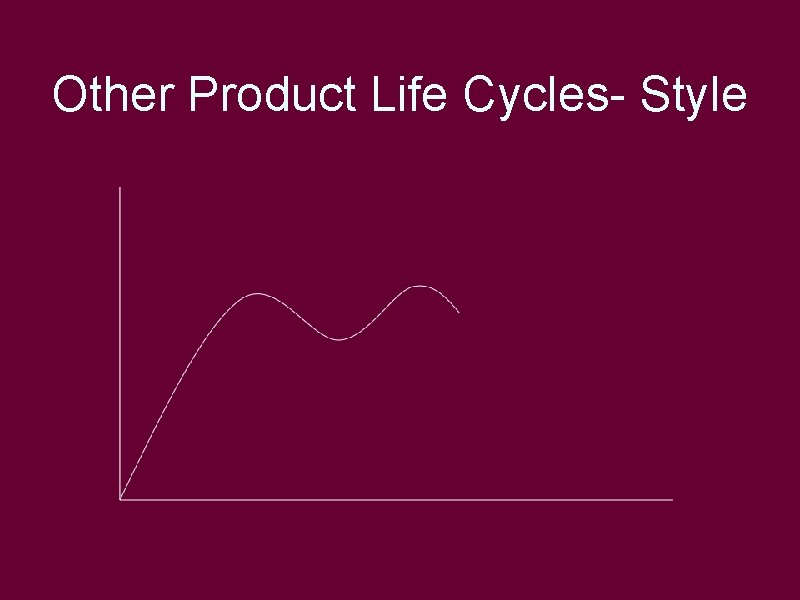 Other Product Life Cycles- Style